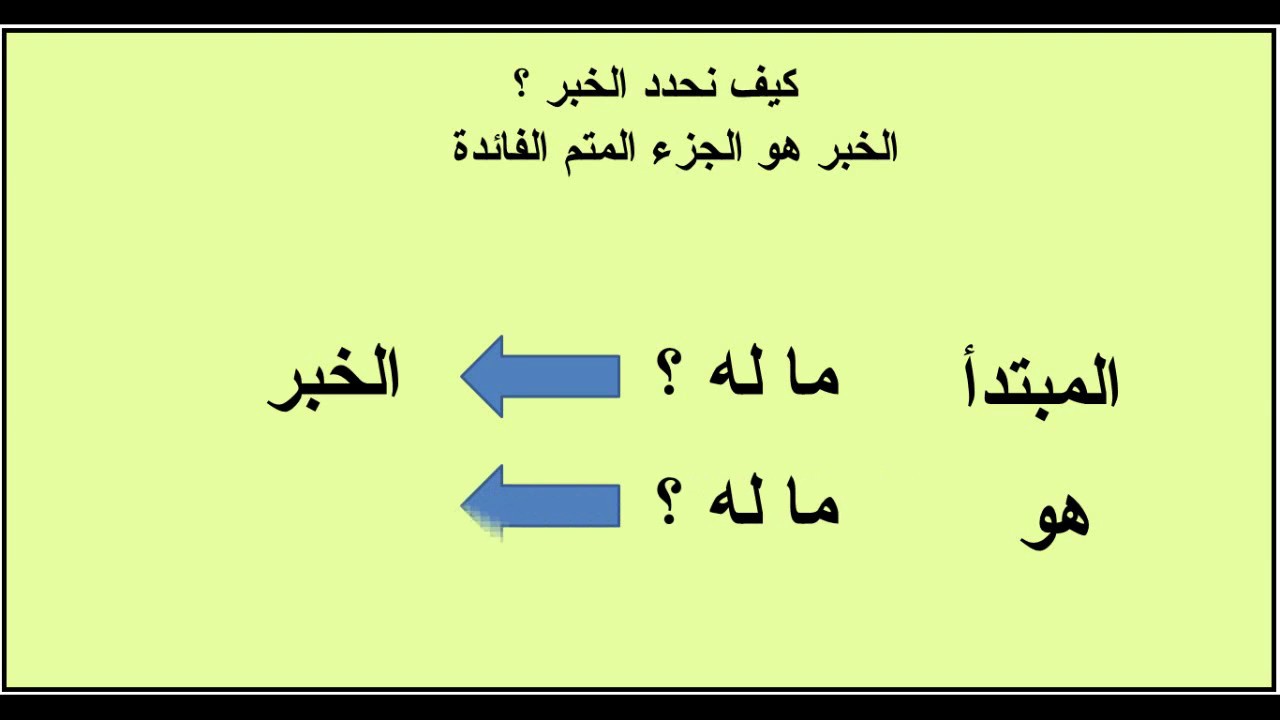 كيف نحدد الخبر ؟
الخبر هو الجزء المتم الفائدة

المبتدأ ما له ؟ الخبر

هو ما له ؟